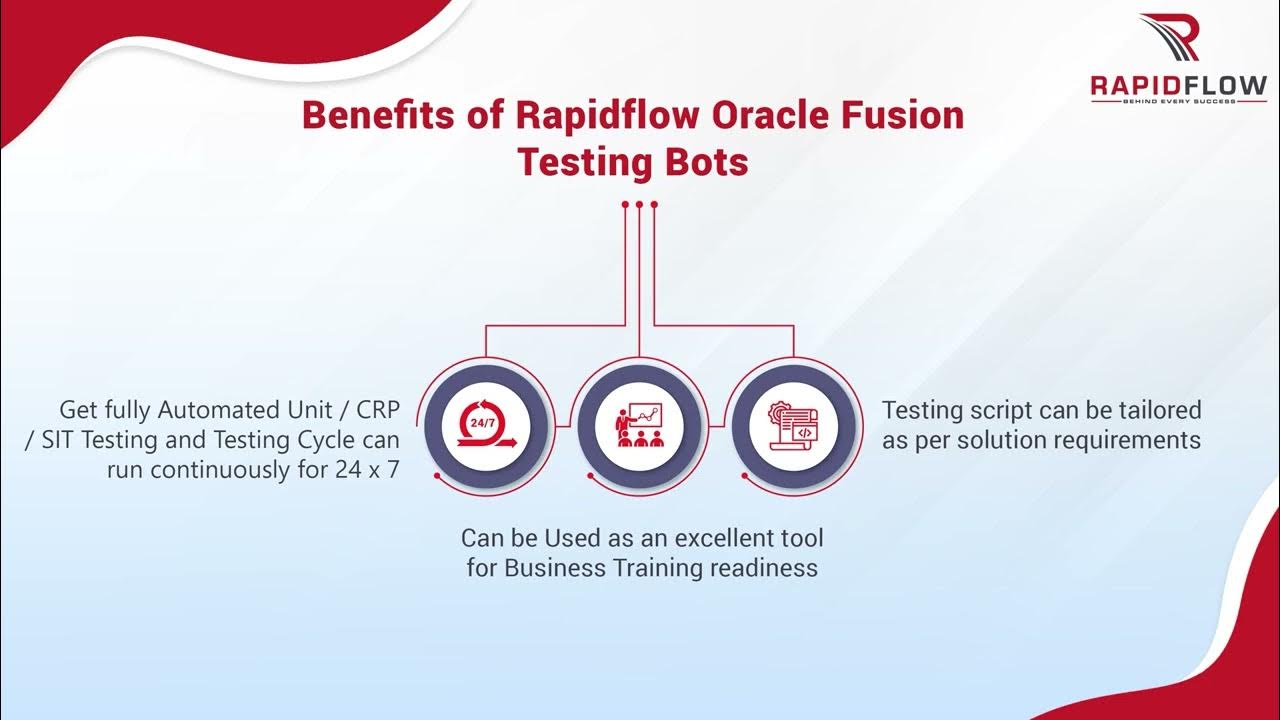 RAPIDFLOW
BEHIND EVERY SUCCESS

Benefits of Rapidflow Oracle Fusion Testing Bots

Get fully Automated Unit / CRP / SIT Testing and Testing Cycle can run continuously for 24 x 7

24/7

Can be Used as an excellent tool for Business Training readiness

Testing script can be tailored as per solution requirements